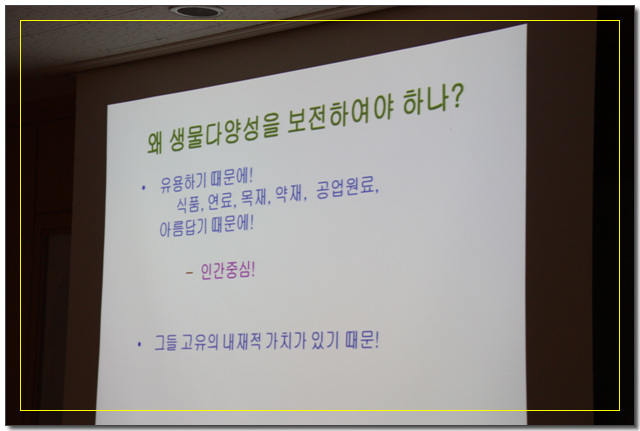 왜 생물다양성을 보전하여야 하나?

• 유용하기 때문에!
식품, 연료, 목재, 약재, 공업원료,
아름답기 때문에!

– 인간중심!

• 그들 고유의 내재적 가치가 있기 때문!